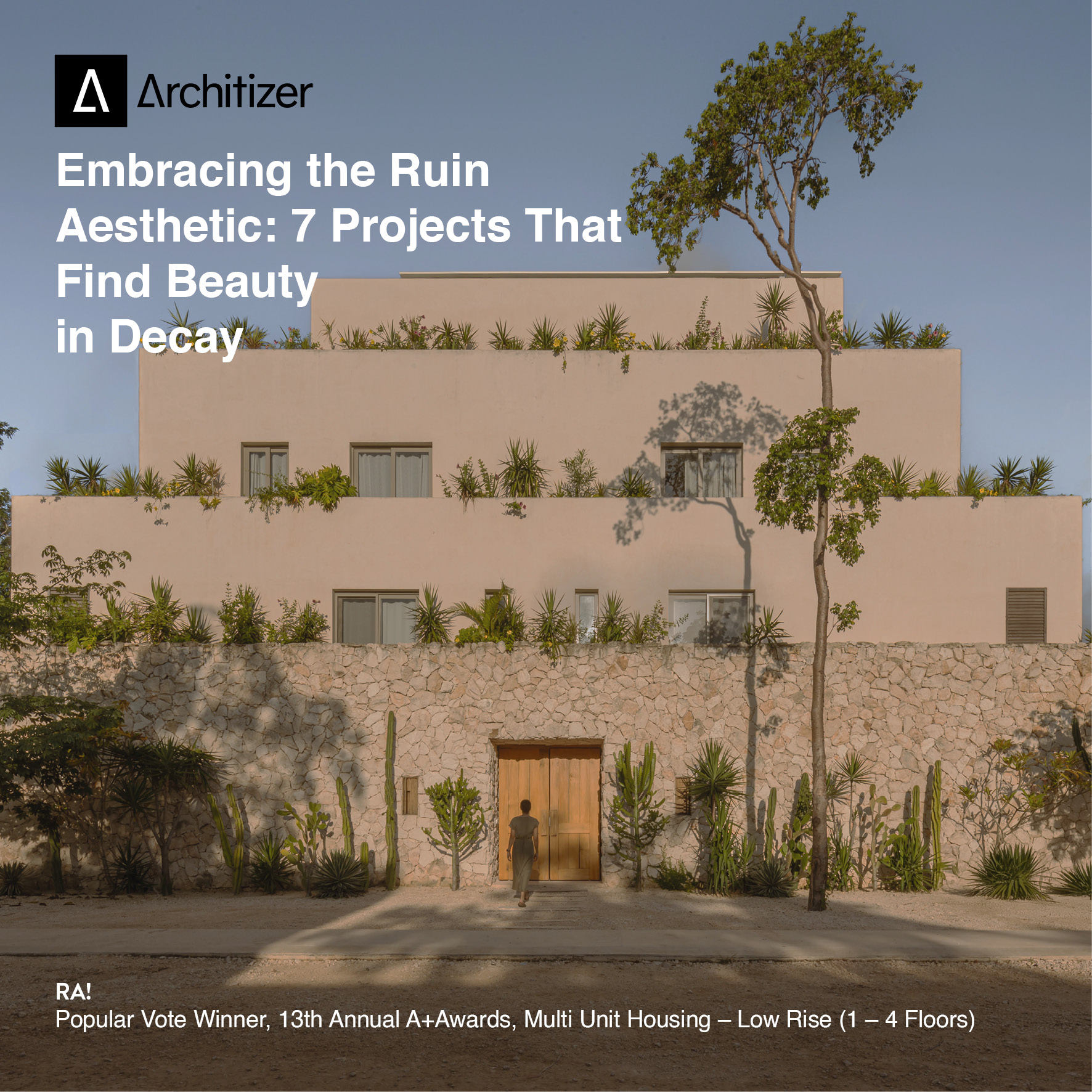 Architizer

Embracing the Ruin Aesthetic: 7 Projects That Find Beauty in Decay

RA!
Popular Vote Winner, 13th Annual A+Awards, Multi Unit Housing – Low Rise (1 – 4 Floors)